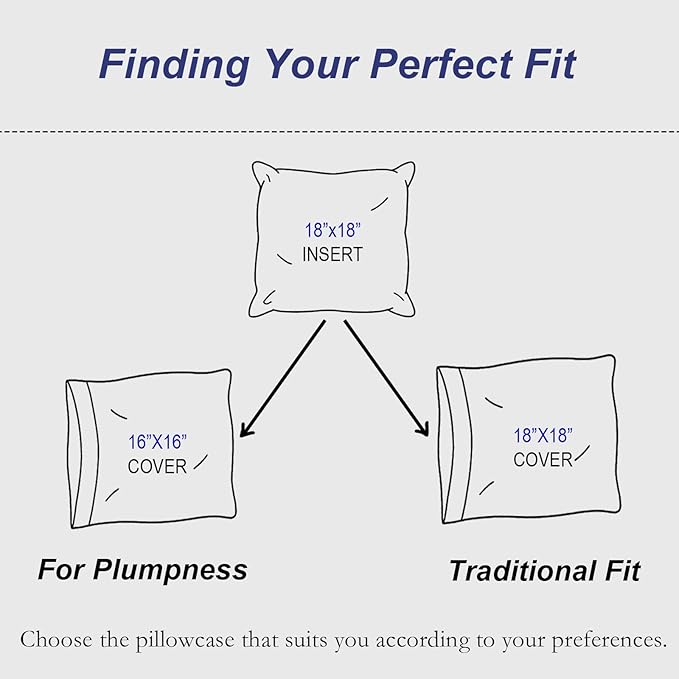 Finding Your Perfect Fit

18”x18”
INSERT

16”X16”
COVER

18”X18”
COVER

For Plumpness

Traditional Fit

Choose the pillowcase that suits you according to your preferences.